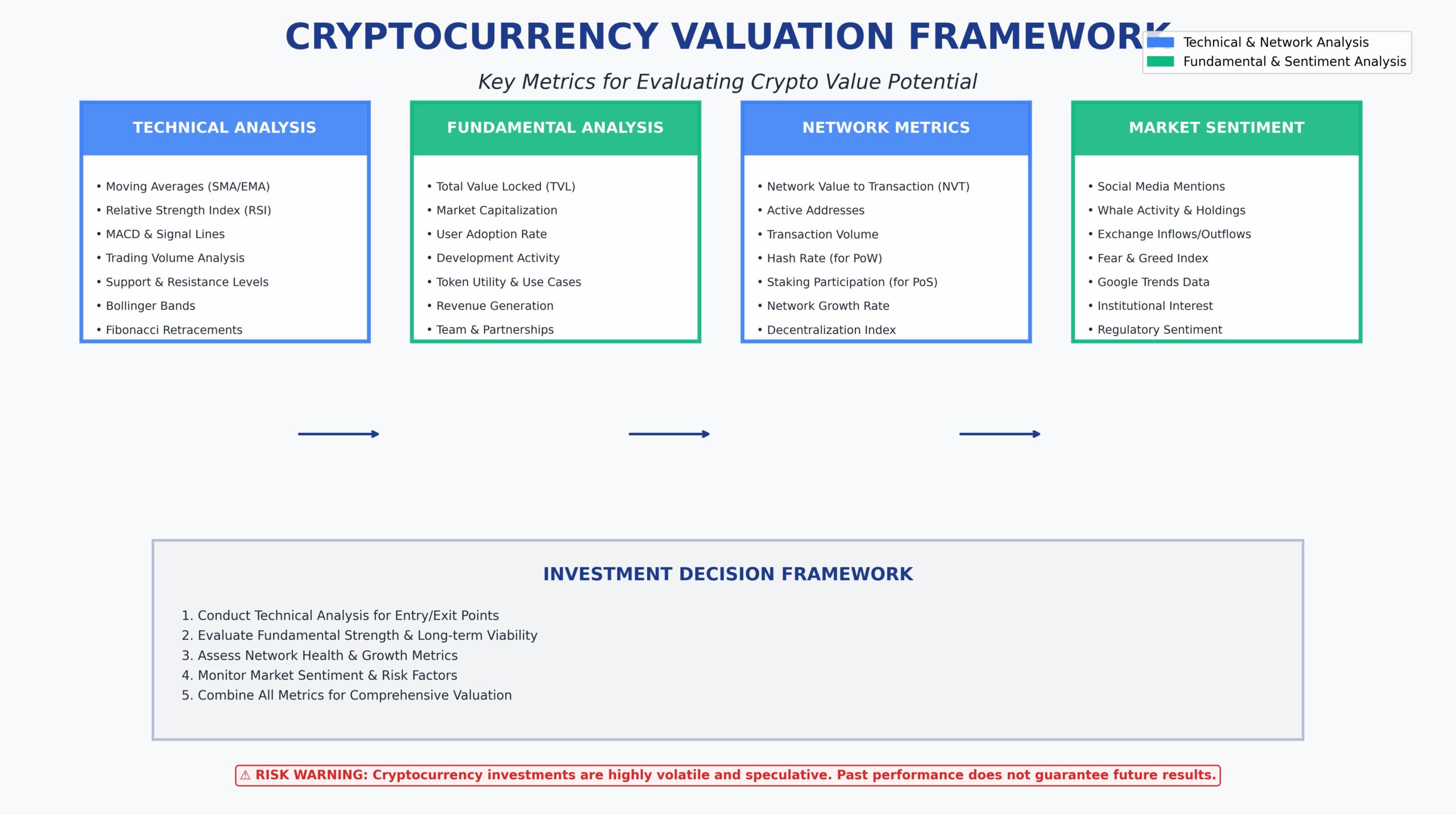 CRYPTOCURRENCY VALUATION FRAMEWORK

Technical & Network Analysis
Fundamental & Sentiment Analysis

Key Metrics for Evaluating Crypto Value Potential

TECHNICAL ANALYSIS

• Moving Averages (SMA/EMA)
• Relative Strength Index (RSI)
• MACD & Signal Lines
• Trading Volume Analysis
• Support & Resistance Levels
• Bollinger Bands
• Fibonacci Retracements

FUNDAMENTAL ANALYSIS

• Total Value Locked (TVL)
• Market Capitalization
• User Adoption Rate
• Development Activity
• Token Utility & Use Cases
• Revenue Generation
• Team & Partnerships

NETWORK METRICS

• Network Value to Transaction (NVT)
• Active Addresses
• Transaction Volume
• Hash Rate (for PoW)
• Staking Participation (for PoS)
• Network Growth Rate
• Decentralization Index

MARKET SENTIMENT

• Social Media Mentions
• Whale Activity & Holdings
• Exchange Inflows/Outflows
• Fear & Greed Index
• Google Trends Data
• Institutional Interest
• Regulatory Sentiment

INVESTMENT DECISION FRAMEWORK

1. Conduct Technical Analysis for Entry/Exit Points
2. Evaluate Fundamental Strength & Long-term Viability
3. Assess Network Health & Growth Metrics
4. Monitor Market Sentiment & Risk Factors
5. Combine All Metrics for Comprehensive Valuation

⚠ RISK WARNING: Cryptocurrency investments are highly volatile and speculative. Past performance does not guarantee future results.